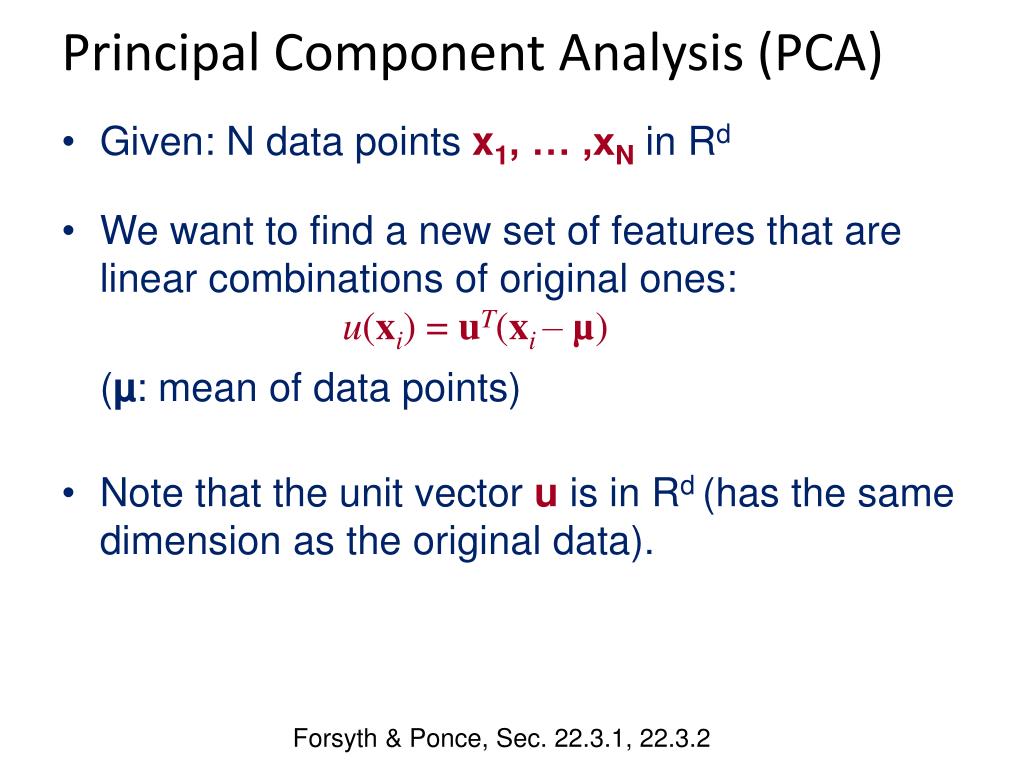 Principal Component Analysis (PCA)

• Given: N data points $\mathbf{x}_1, \ldots ,\mathbf{x}_N$ in $R^d$

• We want to find a new set of features that are linear combinations of original ones:

$u(\mathbf{x}_i) = \mathbf{u}^T(\mathbf{x}_i - \boldsymbol{\mu})$

($\boldsymbol{\mu}$: mean of data points)

• Note that the unit vector $\mathbf{u}$ is in $R^d$ (has the same dimension as the original data).

Forsyth & Ponce, Sec. 22.3.1, 22.3.2